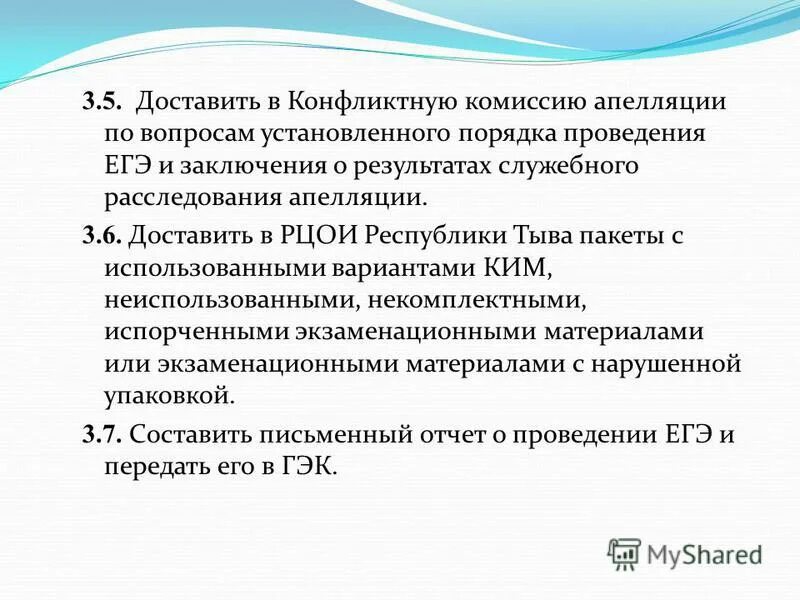 3.5. Доставить в Конфликтную комиссию апелляции по вопросам установленного порядка проведения ЕГЭ и заключения о результатах служебного расследования апелляции.

3.6. Доставить в РЦОИ Республики Тыва пакеты с использованными вариантами КИМ, неиспользованными, некомплектными, испорченными экзаменационными материалами или экзаменационными материалами с нарушенной упаковкой.

3.7. Составить письменный отчет о проведении ЕГЭ и передать его в ГЭК.

MyShared